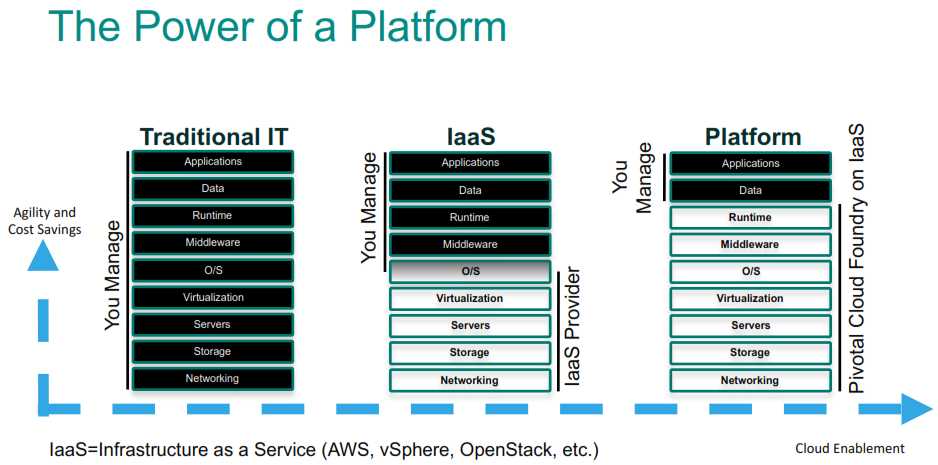 The Power of a Platform

Agility and Cost Savings

Traditional IT

You Manage

Applications
Data
Runtime
Middleware
O/S
Virtualization
Servers
Storage
Networking

IaaS

You Manage

Applications
Data
Runtime
Middleware
O/S
Virtualization
Servers
Storage
Networking

IaaS Provider

Platform

You Manage

Applications
Data
Runtime
Middleware
O/S
Virtualization
Servers
Storage
Networking

Pivotal Cloud Foundry on IaaS

IaaS=Infrastructure as a Service (AWS, vSphere, OpenStack, etc.)

Cloud Enablement